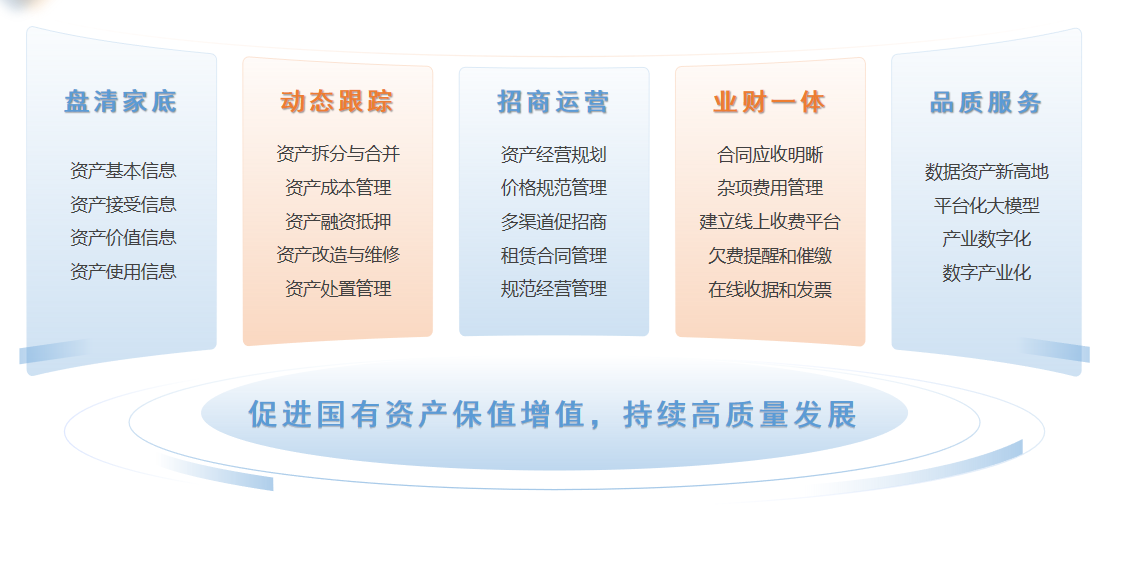 盘清家底

资产基本信息
资产接受信息
资产价值信息
资产使用信息

动态跟踪

资产拆分与合并
资产成本管理
资产融资抵押
资产改造与维修
资产处置管理

招商运营

资产经营规划
价格规范管理
多渠道促招商
租赁合同管理
规范经营管理

业财一体

合同应收明晰
杂项费用管理
建立线上收费平台
欠费提醒和催缴
在线收据和发票

品质服务

数据资产新高地
平台化大模型
产业数字化
数字产业化

促进国有资产保值增值，持续高质量发展